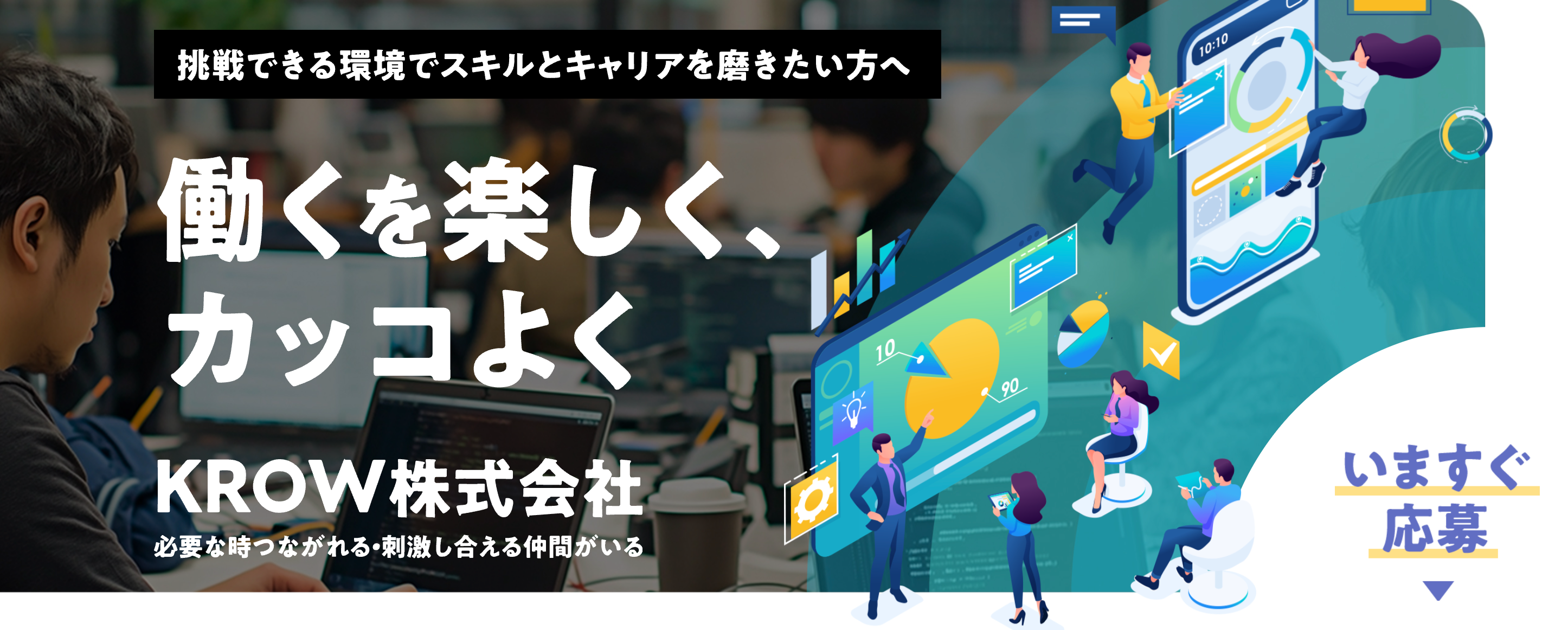 挑戦できる環境でスキルとキャリアを磨きたい方へ

働くを楽しく、
カッコよく

KROW株式会社
必要な時つながれる・刺激し合える仲間がいる

10:10

10
90

いますぐ
応募